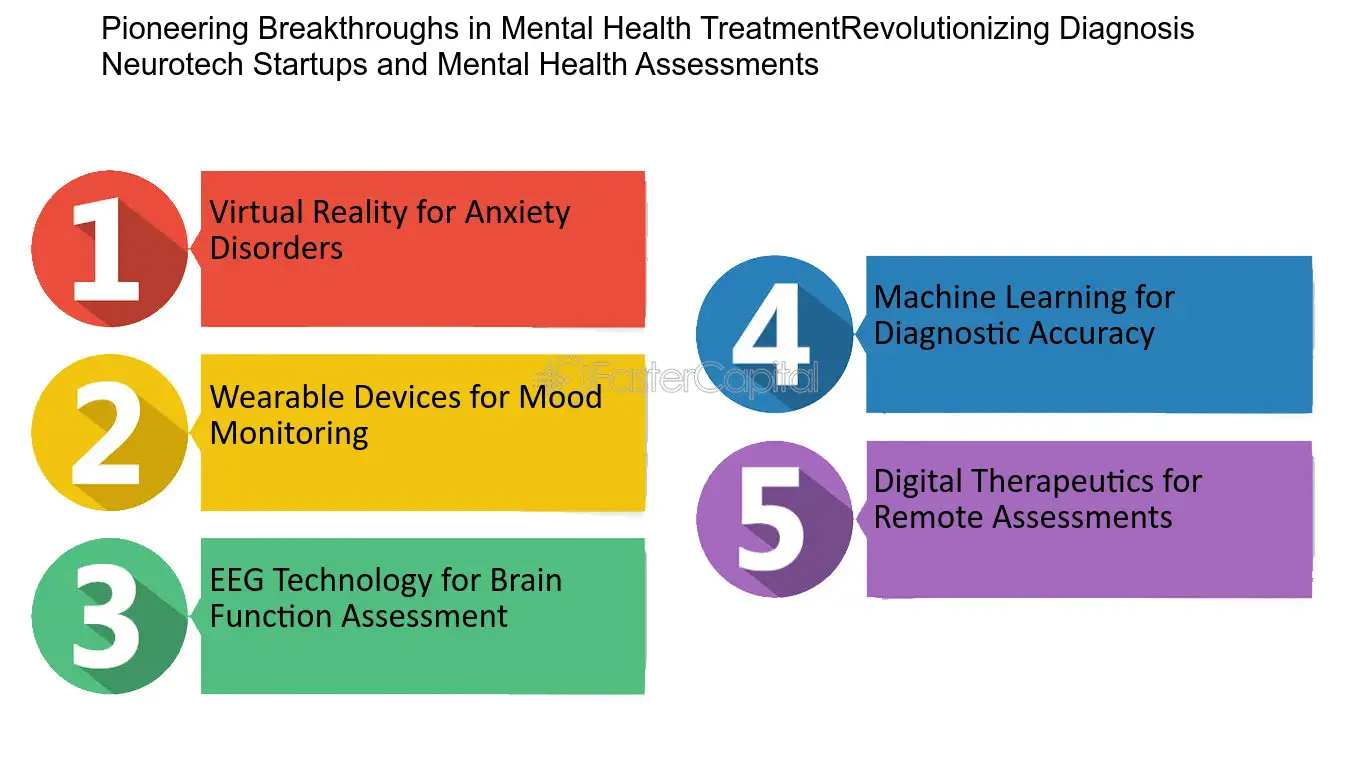 Pioneering Breakthroughs in Mental Health TreatmentRevolutionizing Diagnosis Neurotech Startups and Mental Health Assessments

1
Virtual Reality for Anxiety Disorders

2
Wearable Devices for Mood Monitoring

3
EEG Technology for Brain Function Assessment

4
Machine Learning for Diagnostic Accuracy

5
Digital Therapeutics for Remote Assessments

FasterCapital